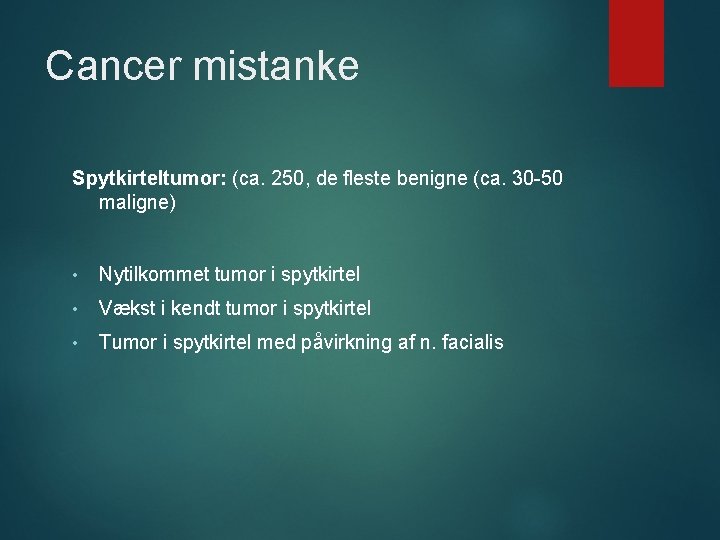 Cancer mistanke

Spytkirteltumor: (ca. 250, de fleste benigne (ca. 30-50 maligne)

• Nytilkommet tumor i spytkirtel
• Vækst i kendt tumor i spytkirtel
• Tumor i spytkirtel med påvirkning af n. facialis